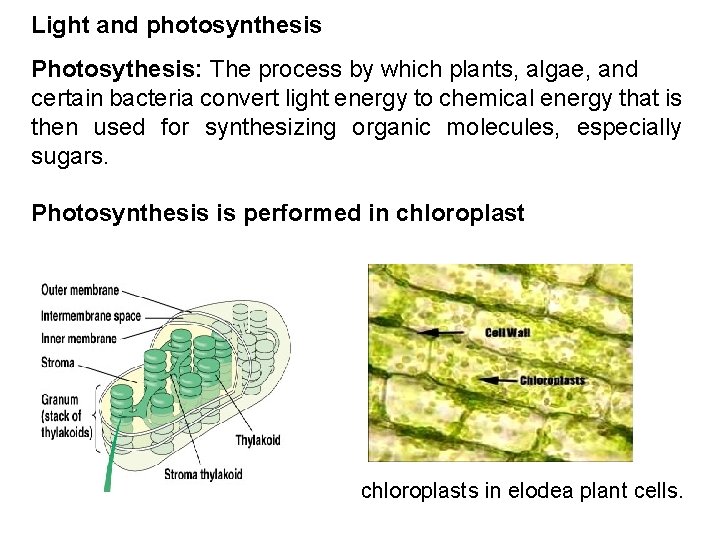 Light and photosynthesis

Photosythesis: The process by which plants, algae, and certain bacteria convert light energy to chemical energy that is then used for synthesizing organic molecules, especially sugars.

Photosynthesis is performed in chloroplast

Outer membrane
Intermembrane space
Inner membrane
Stroma
Granum (stack of thylakoids)
Thylakoid
Stroma thylakoid

Cell Wall
Chloroplasts

chloroplasts in elodea plant cells.